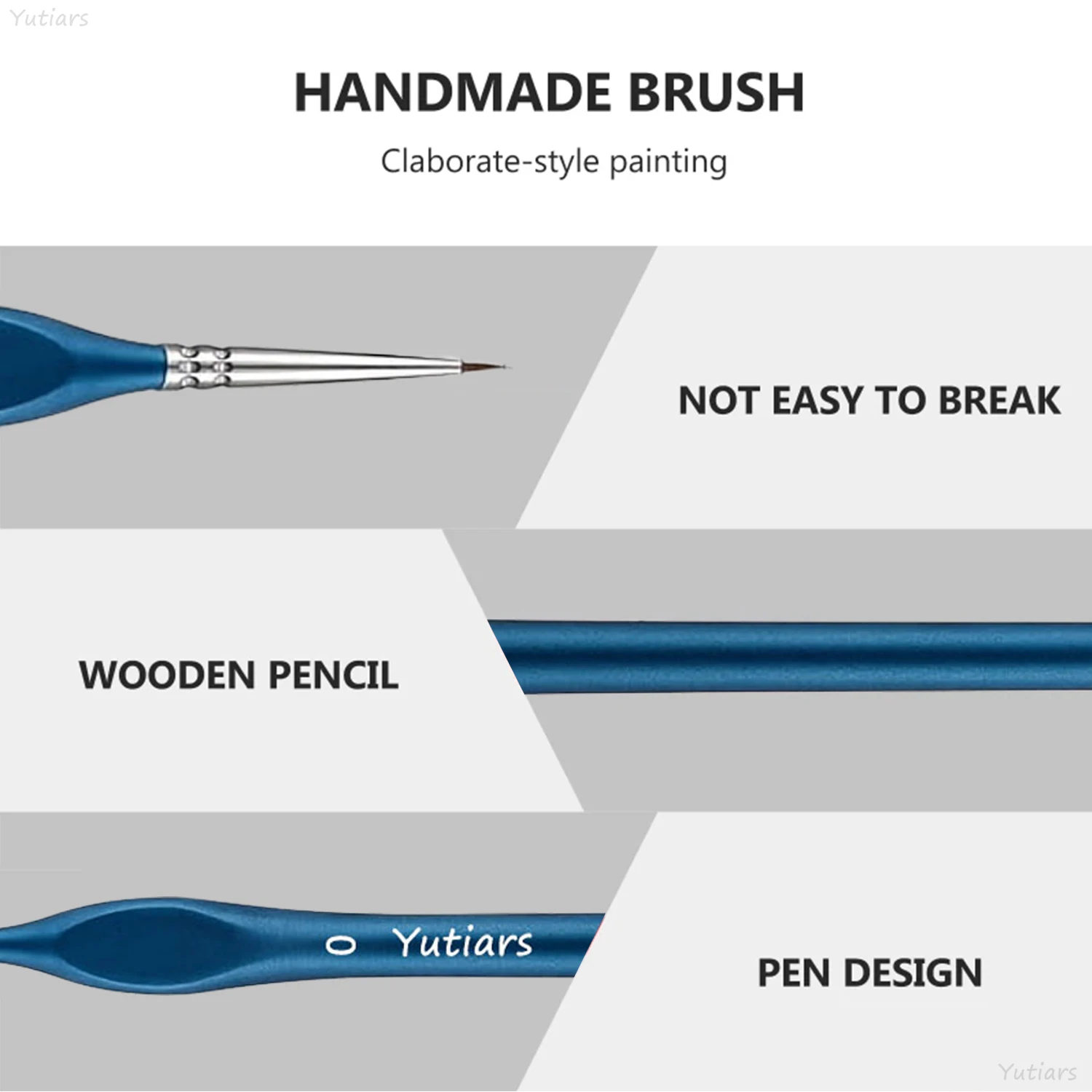 HANDMADE BRUSH

Claborate-style painting

NOT EASY TO BREAK

WOODEN PENCIL

0 Yutiars

PEN DESIGN

Yutiars